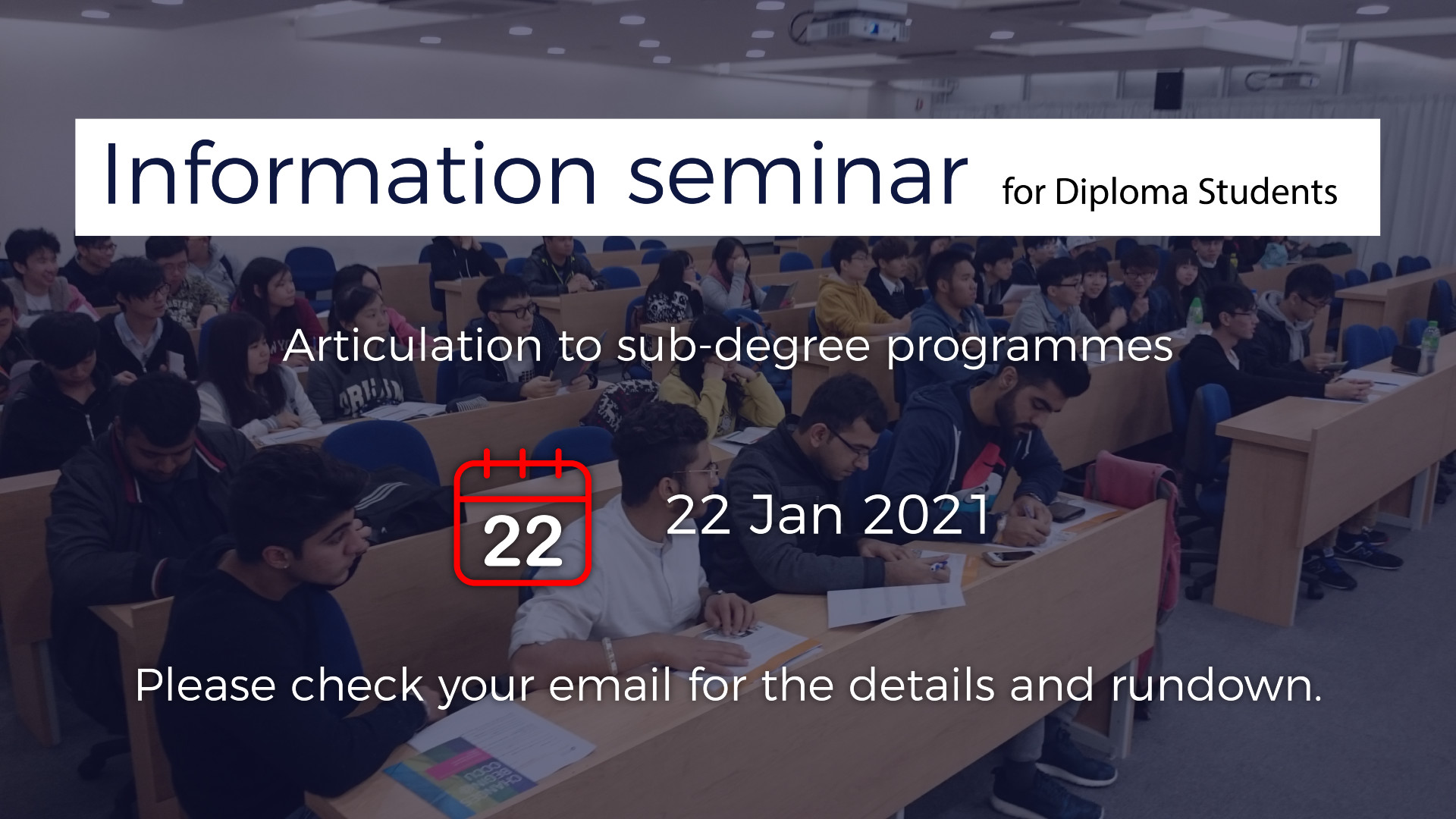 Information seminar for Diploma Students

Articulation to sub-degree programmes

22

22 Jan 2021

Please check your email for the details and rundown.